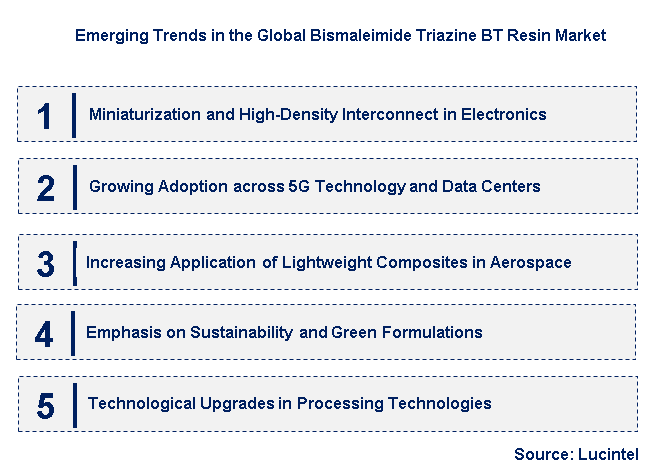 Emerging Trends in the Global Bismaleimide Triazine BT Resin Market

1 Miniaturization and High-Density Interconnect in Electronics

2 Growing Adoption across 5G Technology and Data Centers

3 Increasing Application of Lightweight Composites in Aerospace

4 Emphasis on Sustainability and Green Formulations

5 Technological Upgrades in Processing Technologies

Source: Lucintel